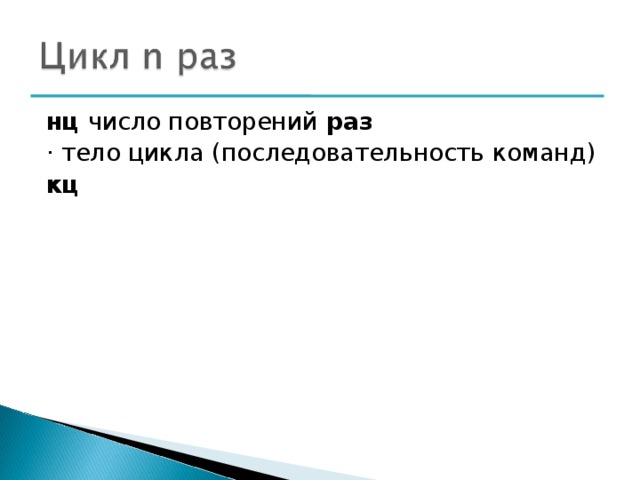 Цикл n раз

нц число повторений раз
· тело цикла (последовательность команд)
кц